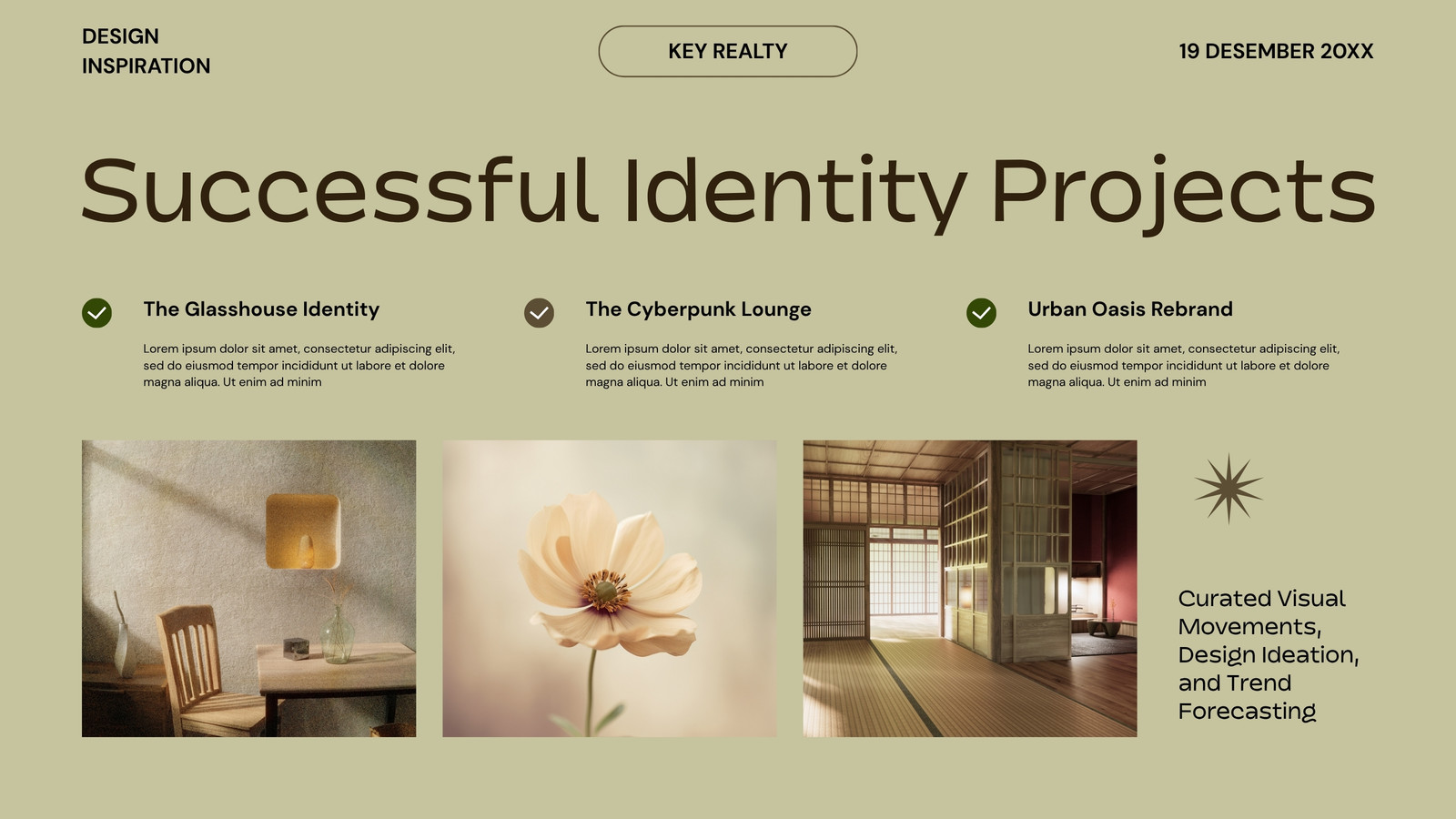 DESIGN
INSPIRATION

KEY REALTY

19 DESEMBER 20XX

Successful Identity Projects

The Glasshouse Identity

Lorem ipsum dolor sit amet, consectetur adipiscing elit, sed do eiusmod tempor incididunt ut labore et dolore magna aliqua. Ut enim ad minim

The Cyberpunk Lounge

Lorem ipsum dolor sit amet, consectetur adipiscing elit, sed do eiusmod tempor incididunt ut labore et dolore magna aliqua. Ut enim ad minim

Urban Oasis Rebrand

Lorem ipsum dolor sit amet, consectetur adipiscing elit, sed do eiusmod tempor incididunt ut labore et dolore magna aliqua. Ut enim ad minim

Curated Visual Movements, Design Ideation, and Trend Forecasting